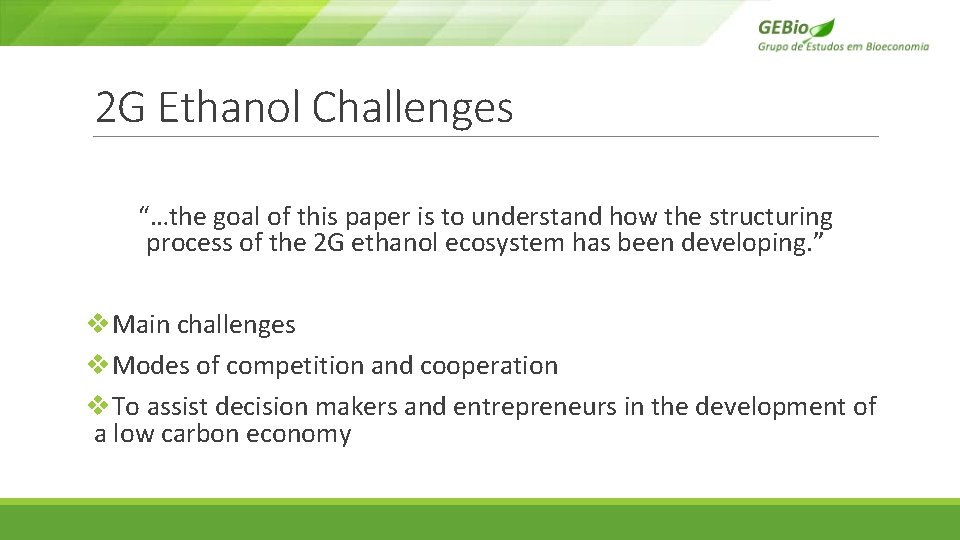 GEBio
Grupo de Estudos em Bioeconomia

2G Ethanol Challenges

“…the goal of this paper is to understand how the structuring process of the 2G ethanol ecosystem has been developing.”

❖Main challenges

❖Modes of competition and cooperation

❖To assist decision makers and entrepreneurs in the development of a low carbon economy